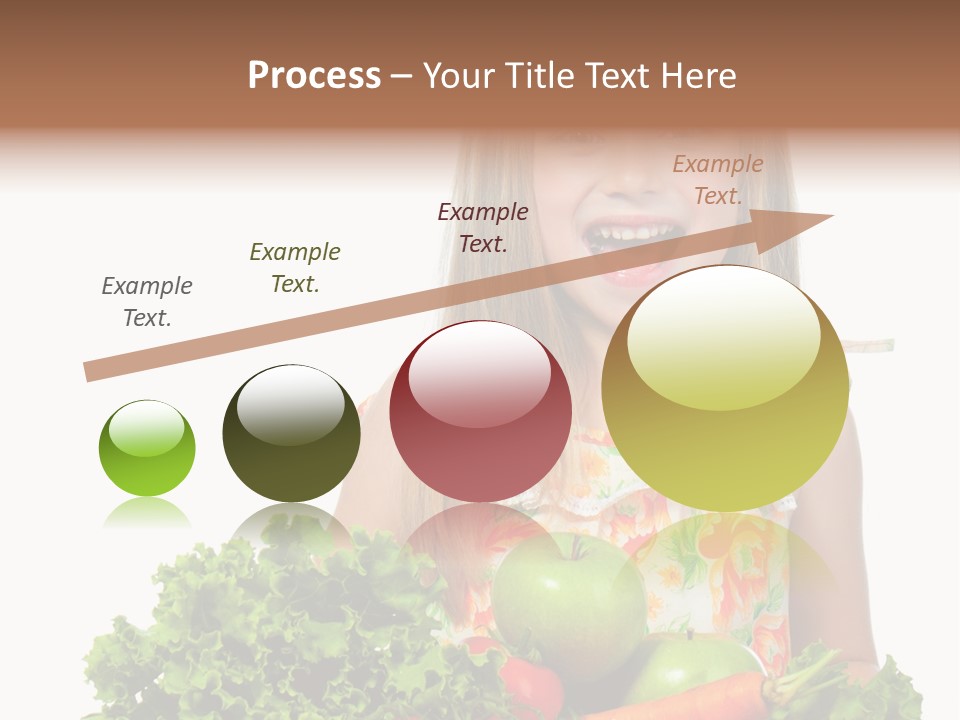 Process – Your Title Text Here

Example Text.

Example Text.

Example Text.

Example Text.